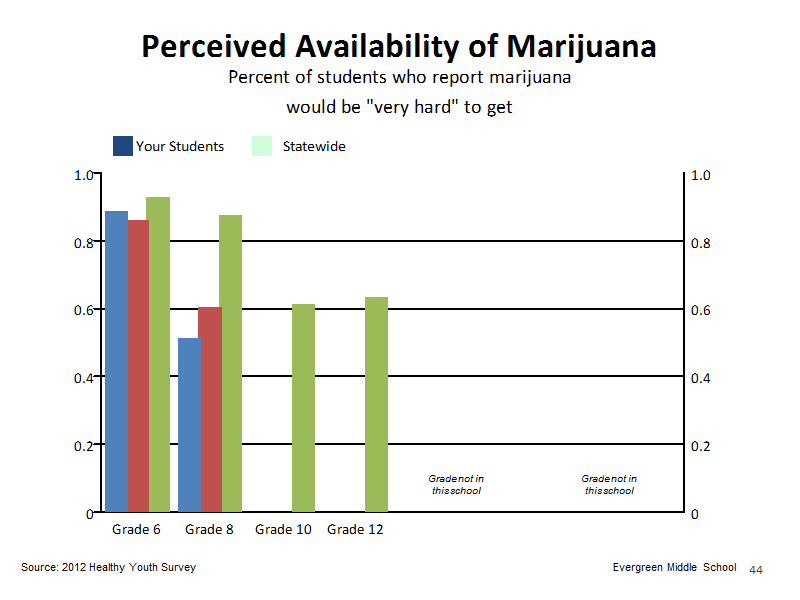 Perceived Availability of Marijuana
Percent of students who report marijuana would be "very hard" to get

Your Students Statewide

1.0
0.8
0.6
0.4
0.2
0

1.0
0.8
0.6
0.4
0.2
0

Gradenot in thisschool

Gradenot in thisschool

Grade 6 Grade 8 Grade 10 Grade 12

Source: 2012 Healthy Youth Survey

Evergreen Middle School 44